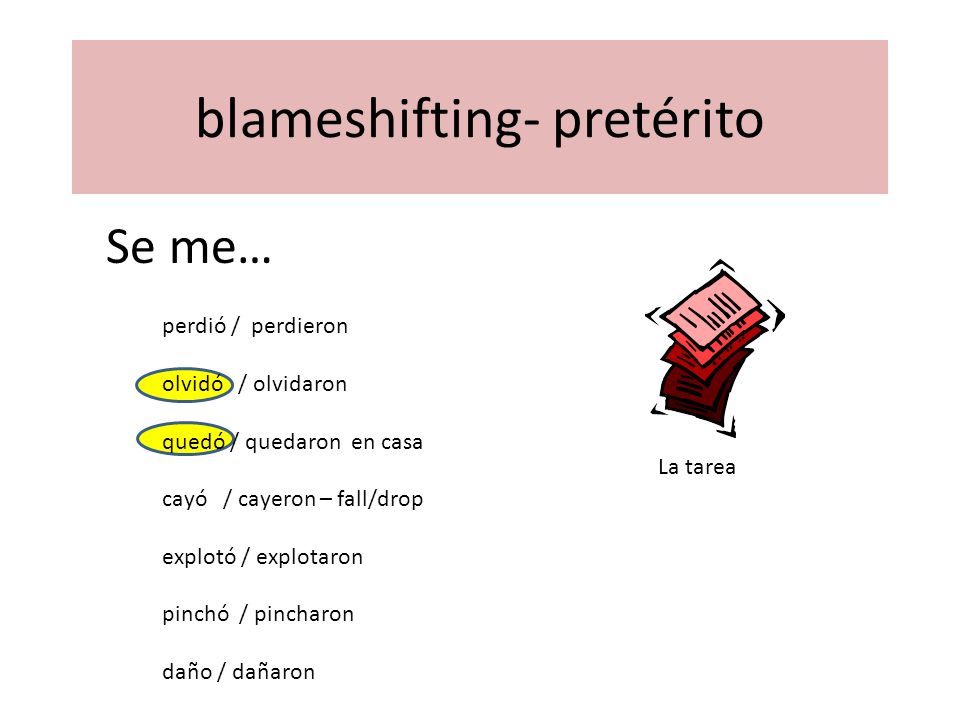 blameshifting- pretérito

Se me…

perdió / perdieron

olvidó / olvidaron

quedó / quedaron en casa

cayó / cayeron – fall/drop

explotó / explotaron

pinchó / pincharon

daño / dañaron

La tarea